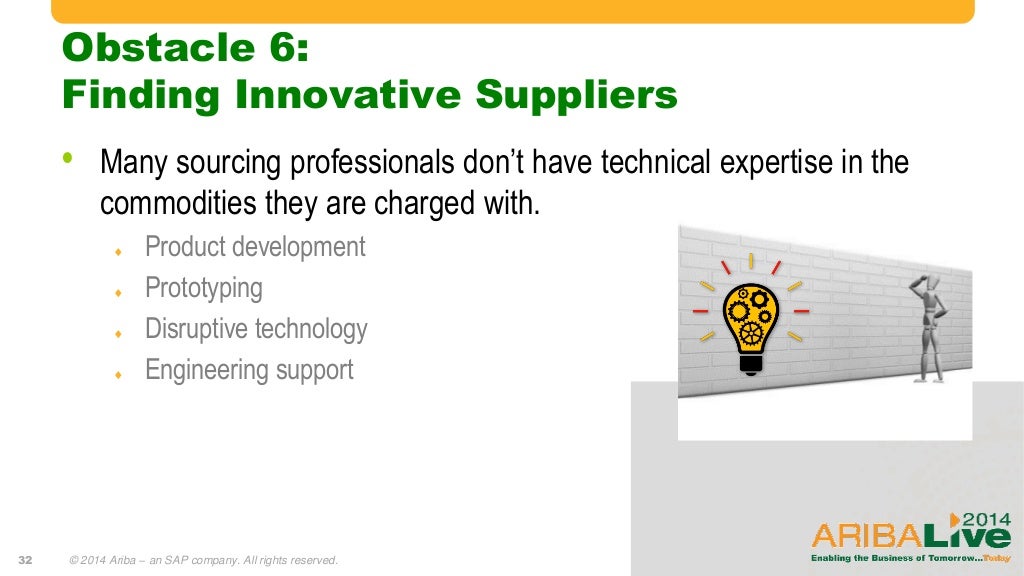 Obstacle 6:
Finding Innovative Suppliers

• Many sourcing professionals don't have technical expertise in the commodities they are charged with.
  ♦ Product development
  ♦ Prototyping
  ♦ Disruptive technology
  ♦ Engineering support

32 © 2014 Ariba – an SAP company. All rights reserved.

ARIBALive 2014
Enabling the Business of Tomorrow...Today